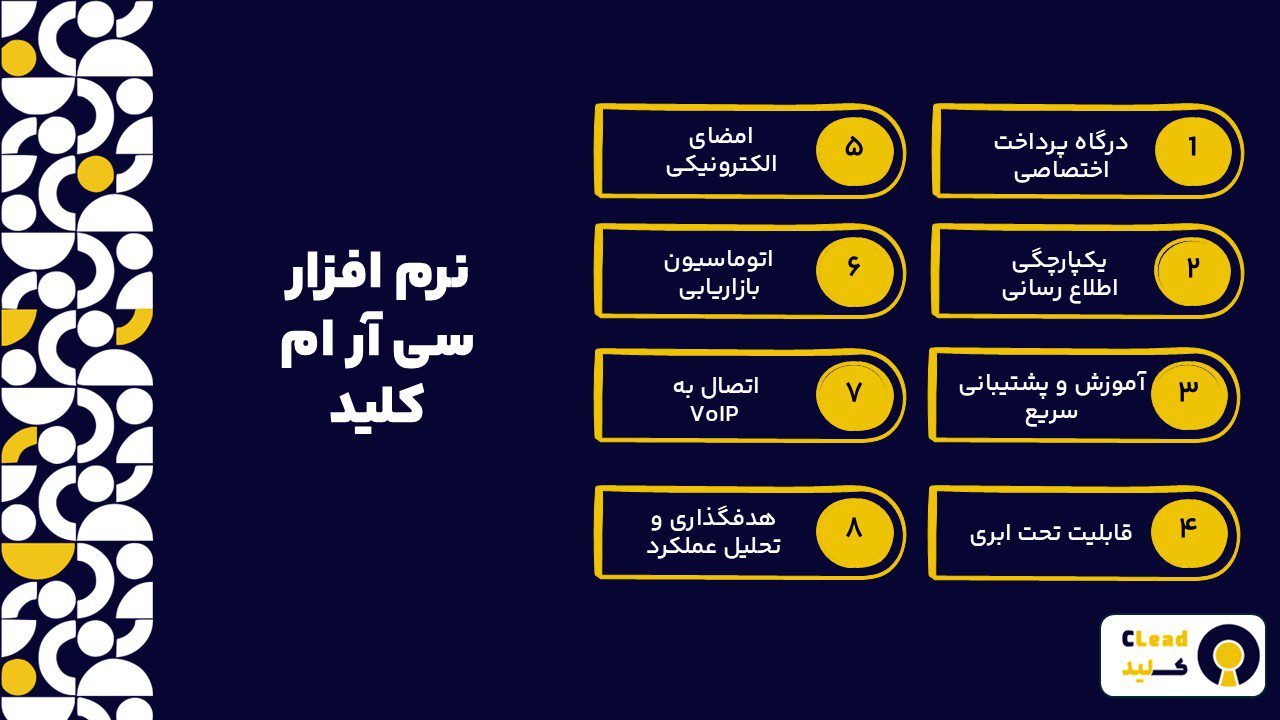 نرم افزار سی آر ام کلید

۱
درگاه پرداخت اختصاصی

۲
یکپارچگی اطلاع رسانی

۳
آموزش و پشتیبانی سریع

۴
قابلیت تحت ابری

۵
امضای الکترونیکی

۶
اتوماسیون بازاریابی

۷
اتصال به VoIP

۸
هدفگذاری و تحلیل عملکرد

CLead
کلید